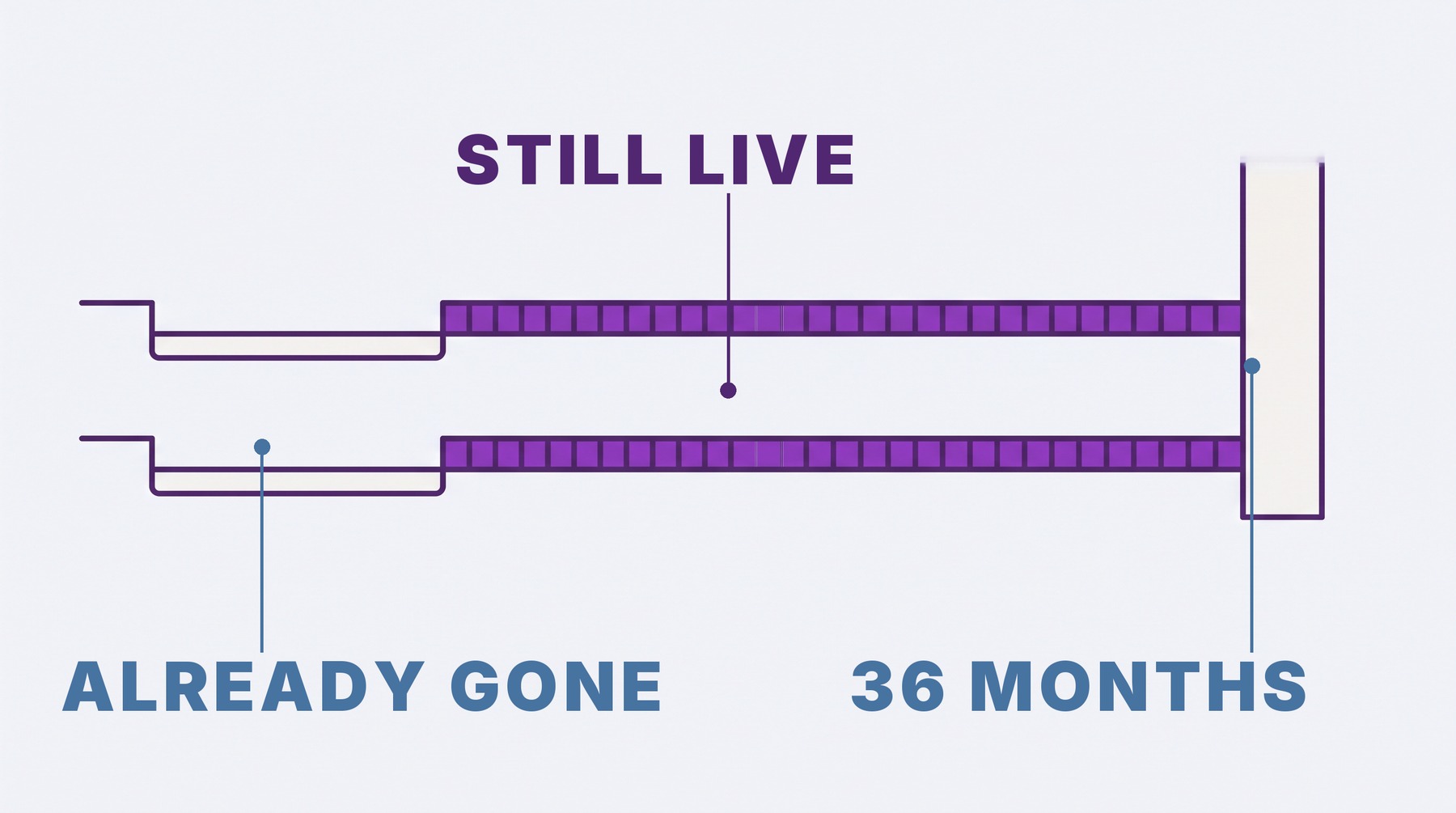 STILL LIVE

ALREADY GONE

36 MONTHS